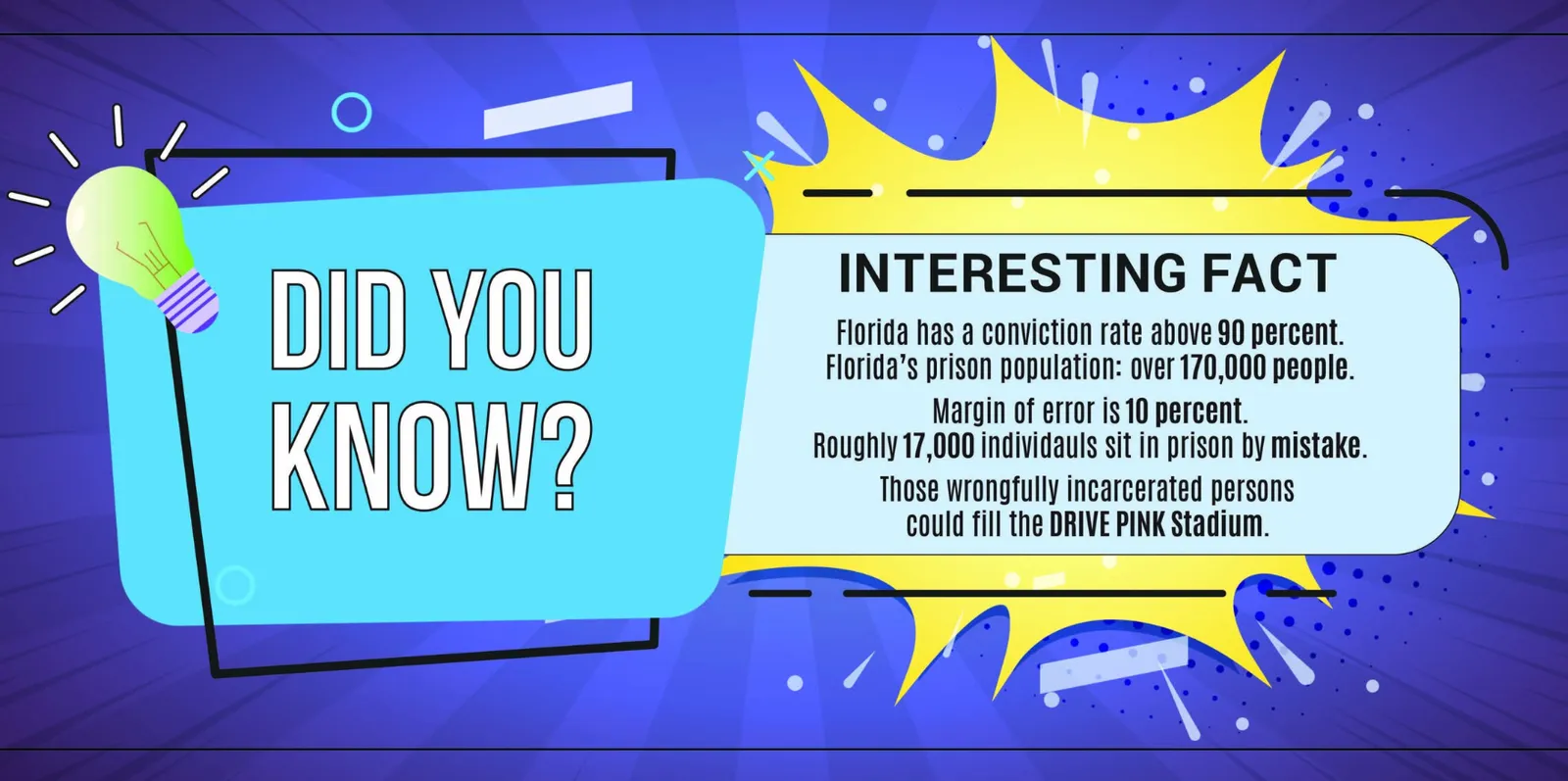 DID YOU KNOW?

INTERESTING FACT

Florida has a conviction rate above 90 percent. Florida's prison population: over 170,000 people.

Margin of error is 10 percent. Roughly 17,000 individauls sit in prison by mistake.

Those wrongfully incarcerated persons could fill the DRIVE PINK Stadium.